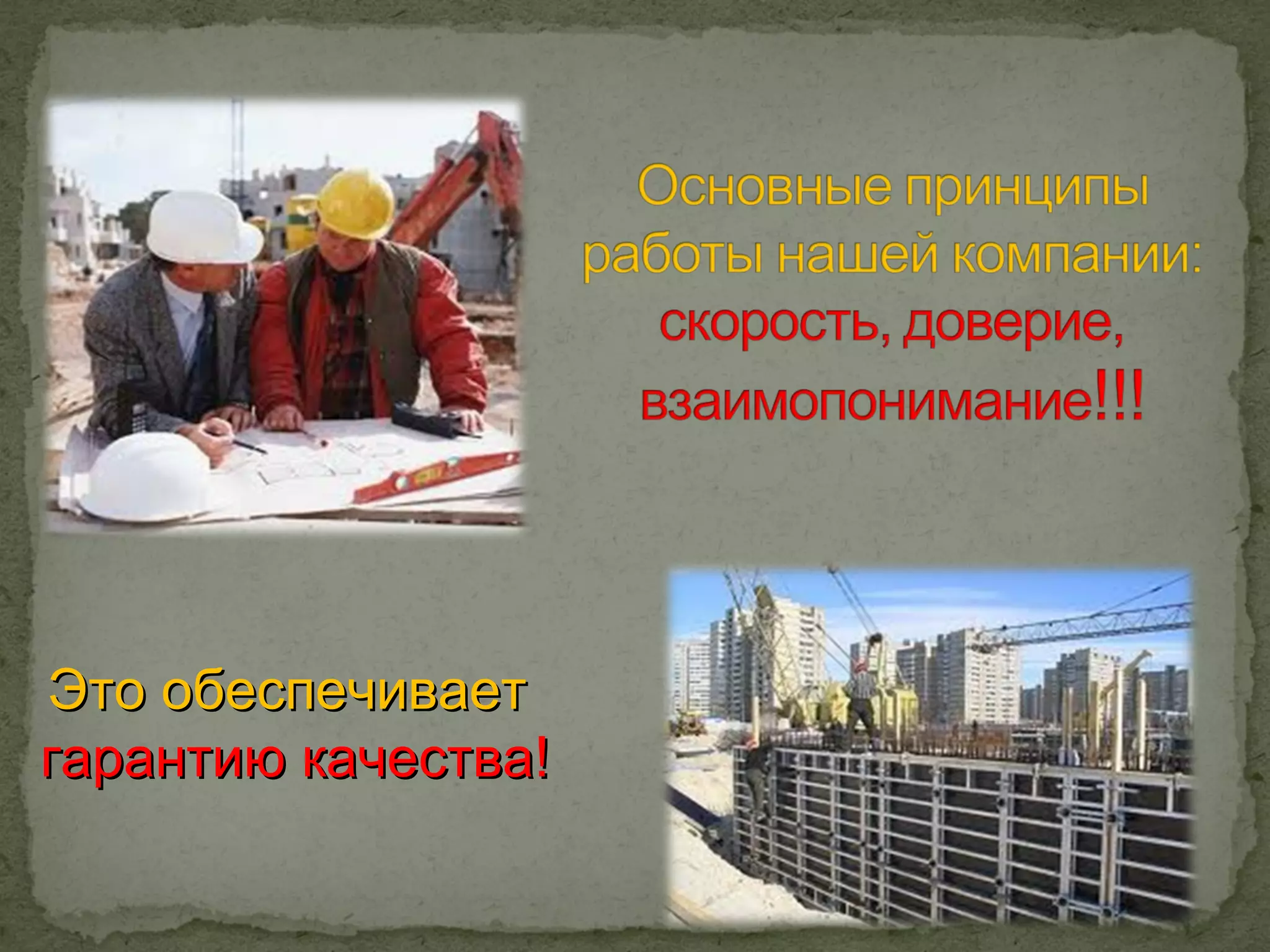 Основные принципы работы нашей компании: скорость, доверие, взаимопонимание!!!

Это обеспечивает гарантию качества!